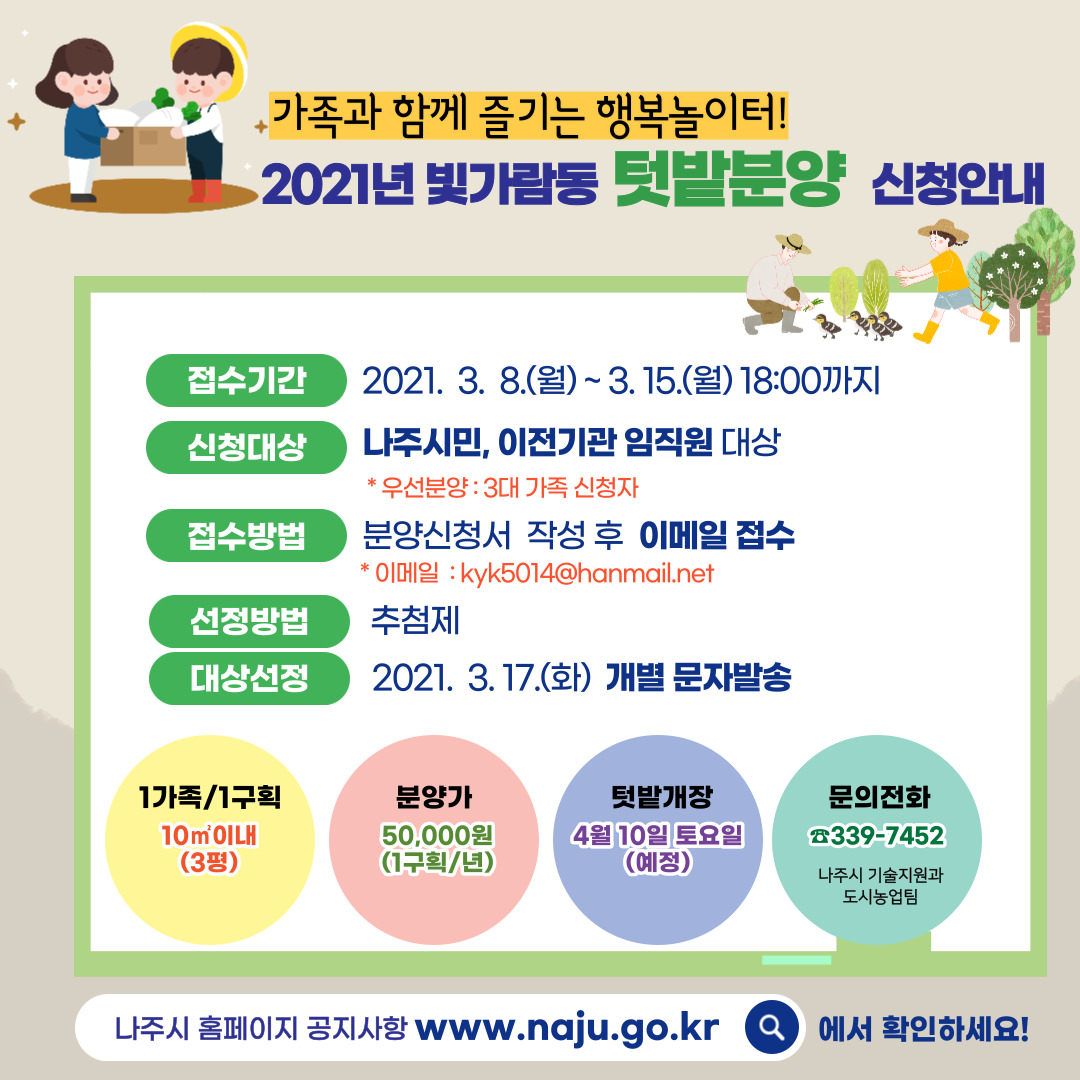 가족과 함께 즐기는 행복놀이터!

2021년 빛가람동 텃밭분양 신청안내

접수기간 2021. 3. 8.(월) ~ 3. 15.(월) 18:00까지

신청대상 나주시민, 이전기관 임직원 대상
* 우선분양 : 3대 가족 신청자

접수방법 분양신청서 작성 후 이메일 접수
* 이메일 : kyk5014@hanmail.net

선정방법 추첨제

대상선정 2021. 3. 17.(화) 개별 문자발송

1가족/1구획
10㎡이내
(3평)

분양가
50,000원
(1구획/년)

텃밭개장
4월 10일 토요일
(예정)

문의전화
☎339-7452
나주시 기술지원과
도시농업팀

나주시 홈페이지 공지사항 www.naju.go.kr 에서 확인하세요!